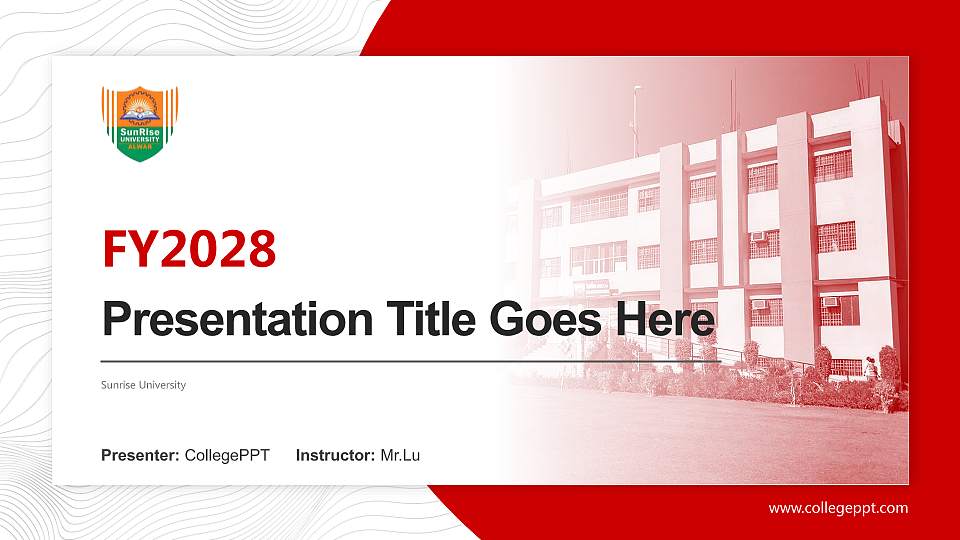 SunRise UNIVERSITY ALWAR

FY2028

Presentation Title Goes Here

Sunrise University

Presenter: CollegePPT Instructor: Mr.Lu

www.collegeppt.com